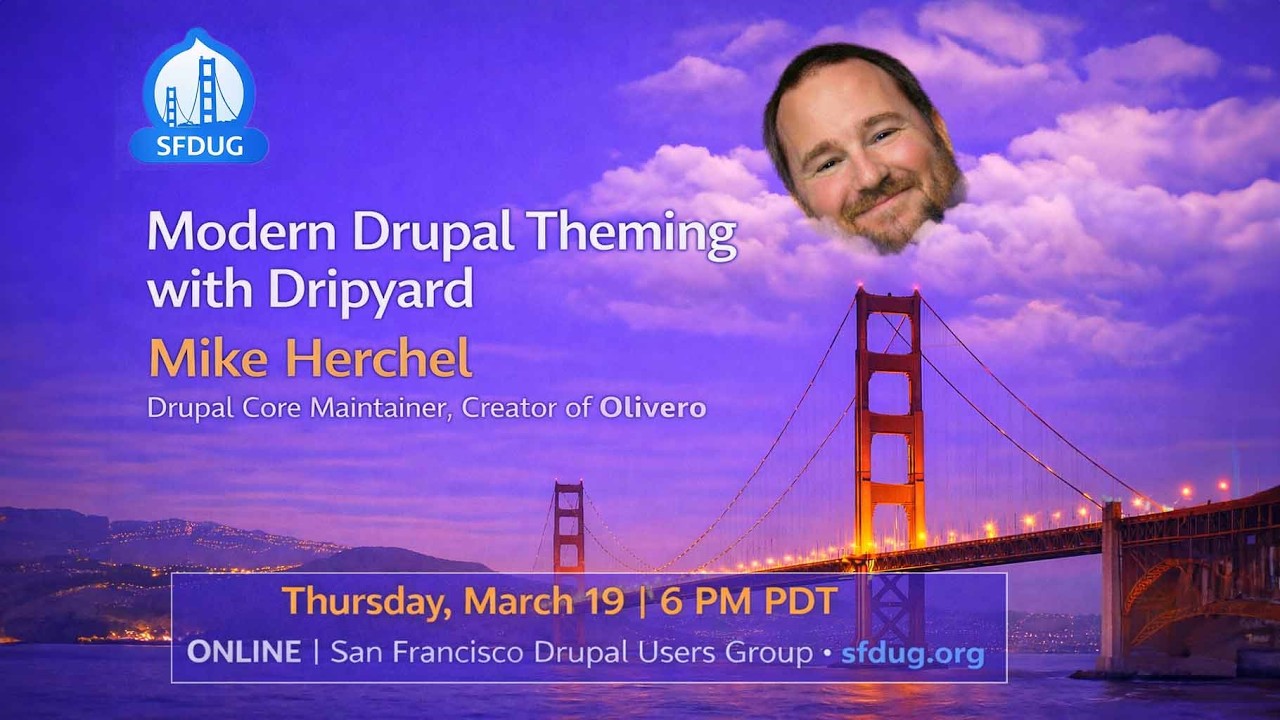 SFDUG

Modern Drupal Theming with Dripyard

Mike Herchel

Drupal Core Maintainer, Creator of Olivero

Thursday, March 19 | 6 PM PDT

ONLINE | San Francisco Drupal Users Group • sfdug.org